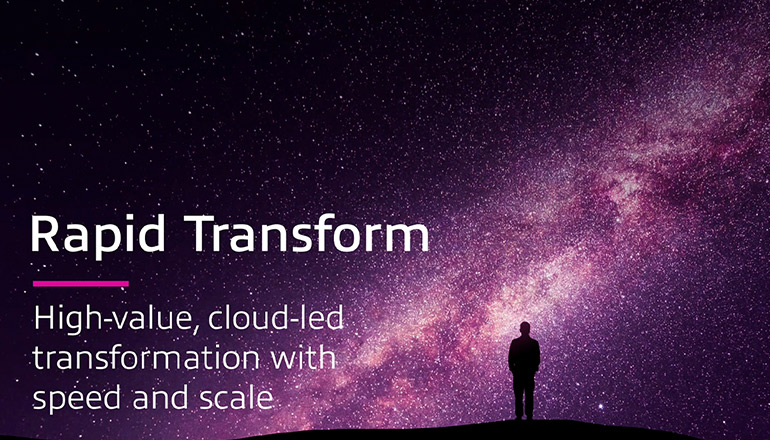 Rapid Transform

High-value, cloud-led transformation with speed and scale